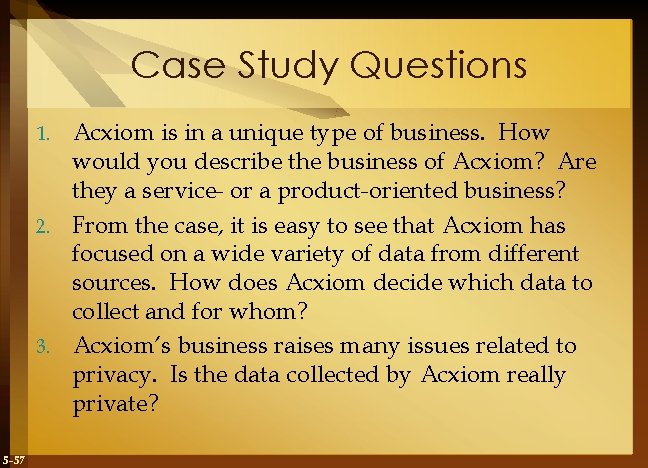 Case Study Questions

1. Acxiom is in a unique type of business. How would you describe the business of Acxiom? Are they a service- or a product-oriented business?
2. From the case, it is easy to see that Acxiom has focused on a wide variety of data from different sources. How does Acxiom decide which data to collect and for whom?
3. Acxiom's business raises many issues related to privacy. Is the data collected by Acxiom really private?

5-57